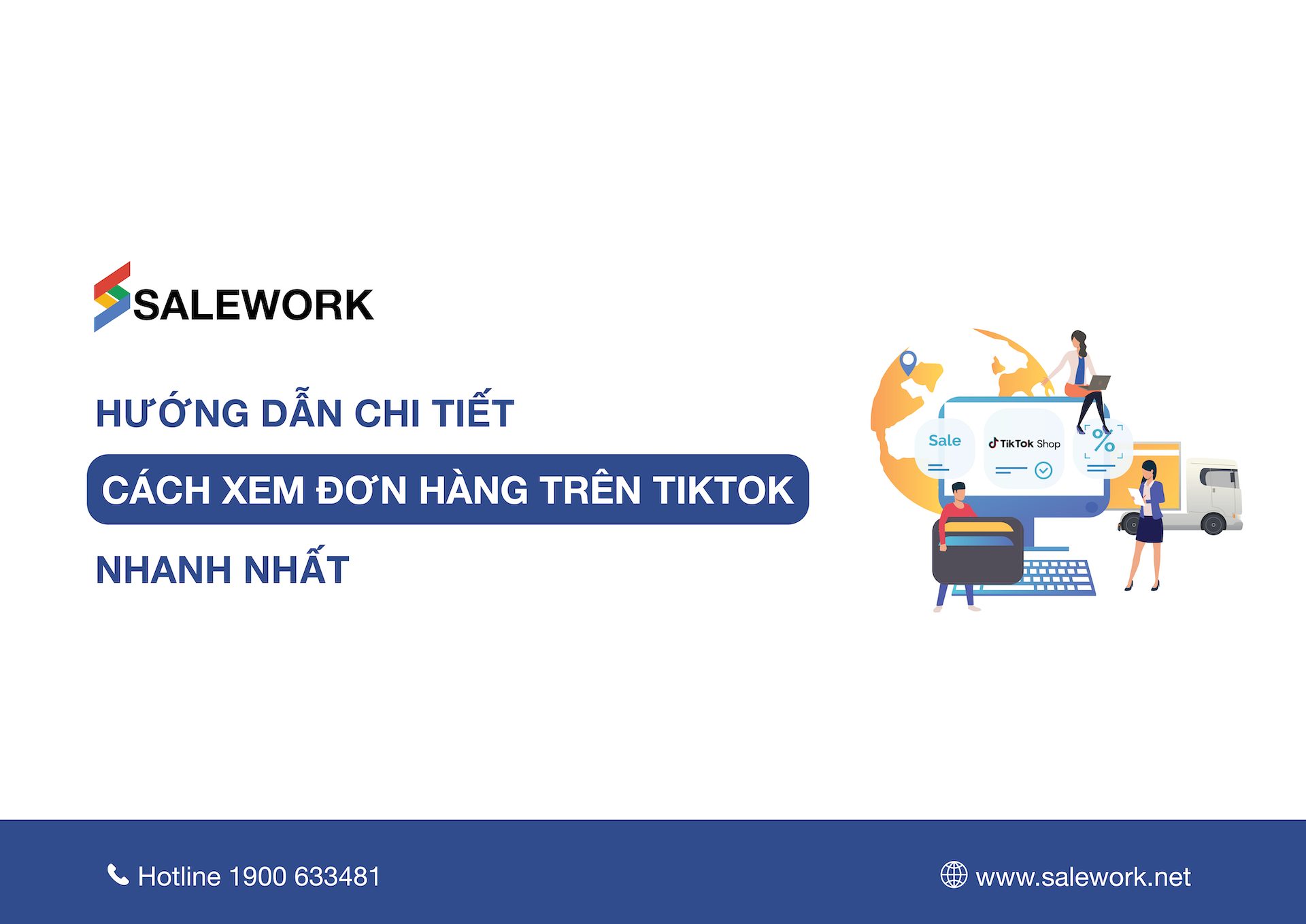 SALEWORK

HƯỚNG DẪN CHI TIẾT

CÁCH XEM ĐƠN HÀNG TRÊN TIKTOK

NHANH NHẤT

Sale

TikTok Shop

%

Hotline 1900 633481

www.salework.net